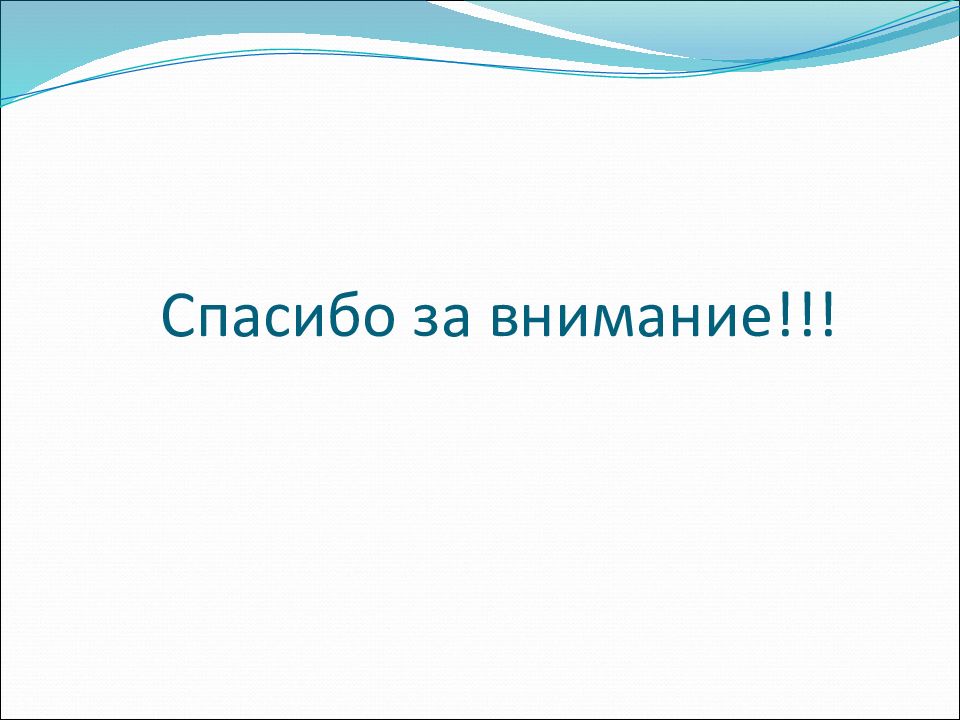 Спасибо за внимание!!!